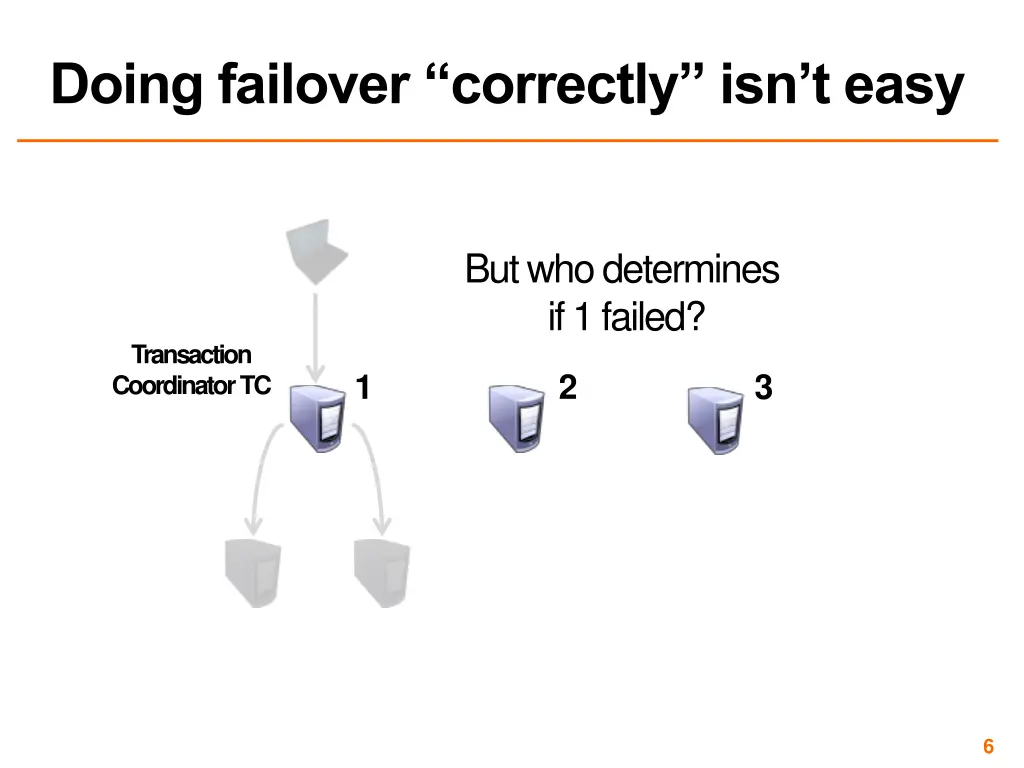 Doing failover “correctly” isn’t easy

But who determines if 1 failed?

Transaction Coordinator TC

1

2

3

6